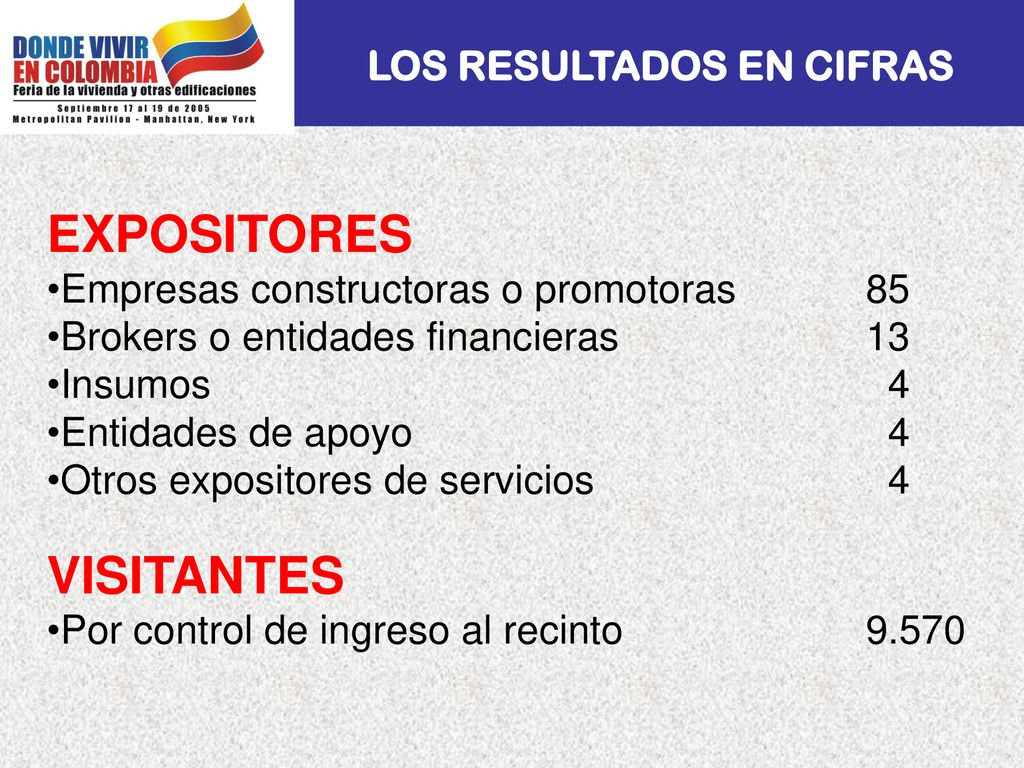 DONDE VIVIR EN COLOMBIA
Feria de la vivienda y otras edificaciones
Septiembre 17 al 19 de 2005
Metropolitan Pavilion - Manhattan, New York

LOS RESULTADOS EN CIFRAS

EXPOSITORES
•Empresas constructoras o promotoras 85
•Brokers o entidades financieras 13
•Insumos 4
•Entidades de apoyo 4
•Otros expositores de servicios 4

VISITANTES
•Por control de ingreso al recinto 9.570